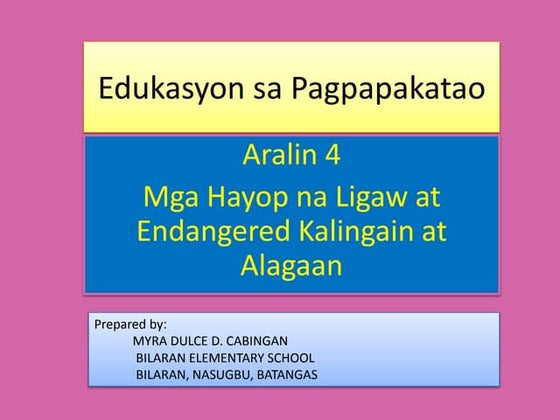 Edukasyon sa Pagpapakatao

Aralin 4
Mga Hayop na Ligaw at Endangered Kalingain at Alagaan

Prepared by:
MYRA DULCE D. CABINGAN
BILARAN ELEMENTARY SCHOOL
BILARAN, NASUGBU, BATANGAS